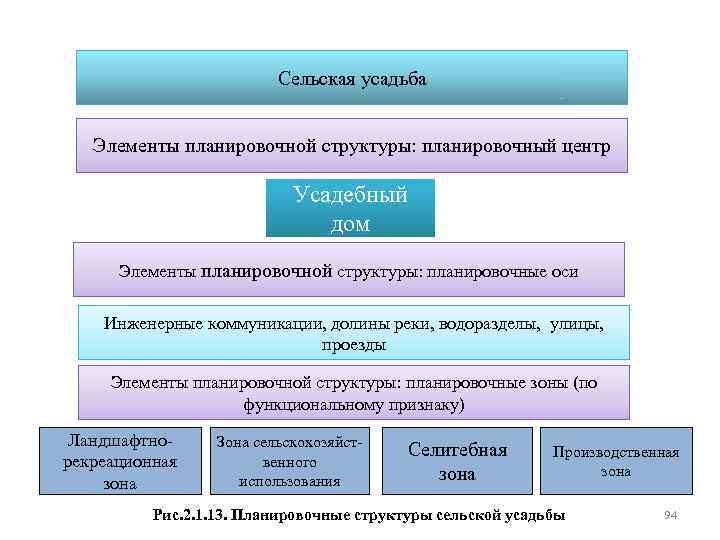 Сельская усадьба

Элементы планировочной структуры: планировочный центр

Усадебный дом

Элементы планировочной структуры: планировочные оси

Инженерные коммуникации, долины реки, водоразделы, улицы, проезды

Элементы планировочной структуры: планировочные зоны (по функциональному признаку)

Ландшафтно-рекреационная зона

Зона сельскохозяйственного использования

Селитебная зона

Производственная зона

Рис.2.1.13. Планировочные структуры сельской усадьбы

94